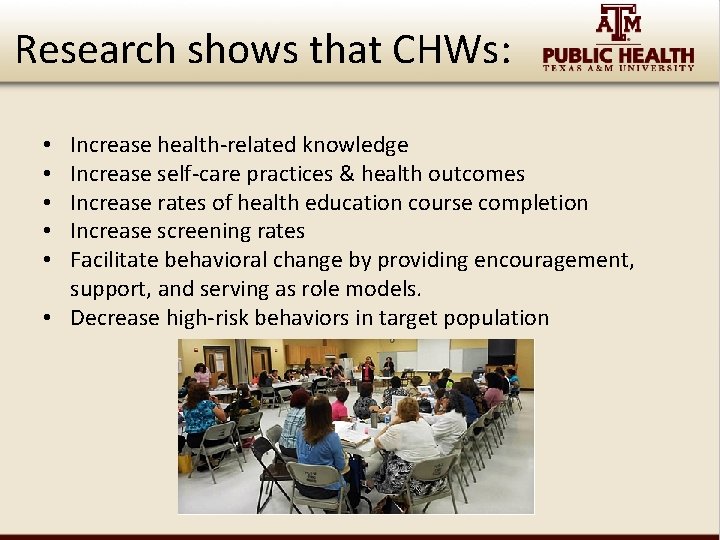 Research shows that CHWs:

ATM
PUBLIC HEALTH
TEXAS A&M UNIVERSITY

• Increase health-related knowledge
• Increase self-care practices & health outcomes
• Increase rates of health education course completion
• Increase screening rates
• Facilitate behavioral change by providing encouragement, support, and serving as role models.
• Decrease high-risk behaviors in target population